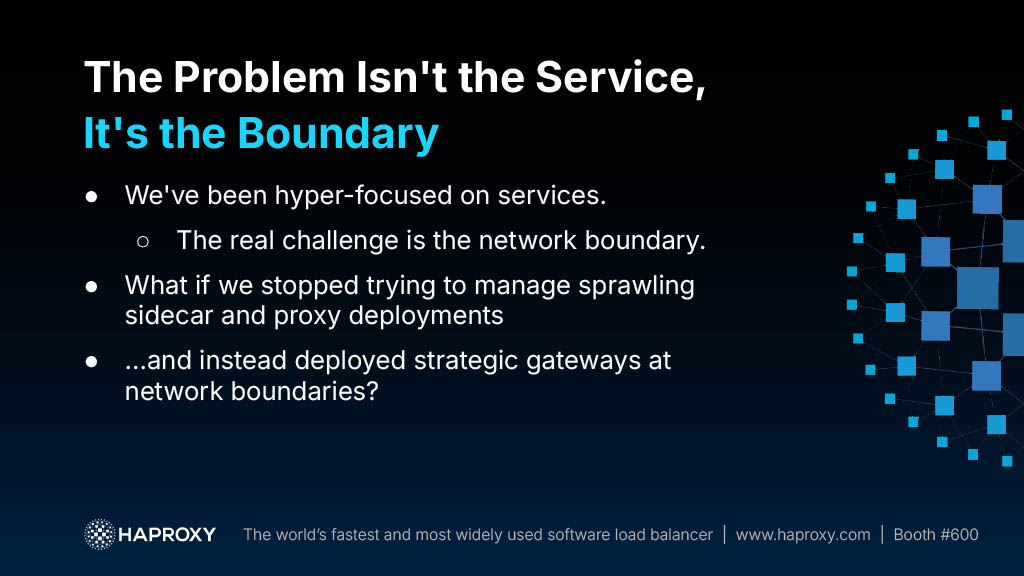 The Problem Isn't the Service,
It's the Boundary

● We've been hyper-focused on services.
  ○ The real challenge is the network boundary.
● What if we stopped trying to manage sprawling sidecar and proxy deployments
● ...and instead deployed strategic gateways at network boundaries?

HAPROXY The world's fastest and most widely used software load balancer | www.haproxy.com | Booth #600